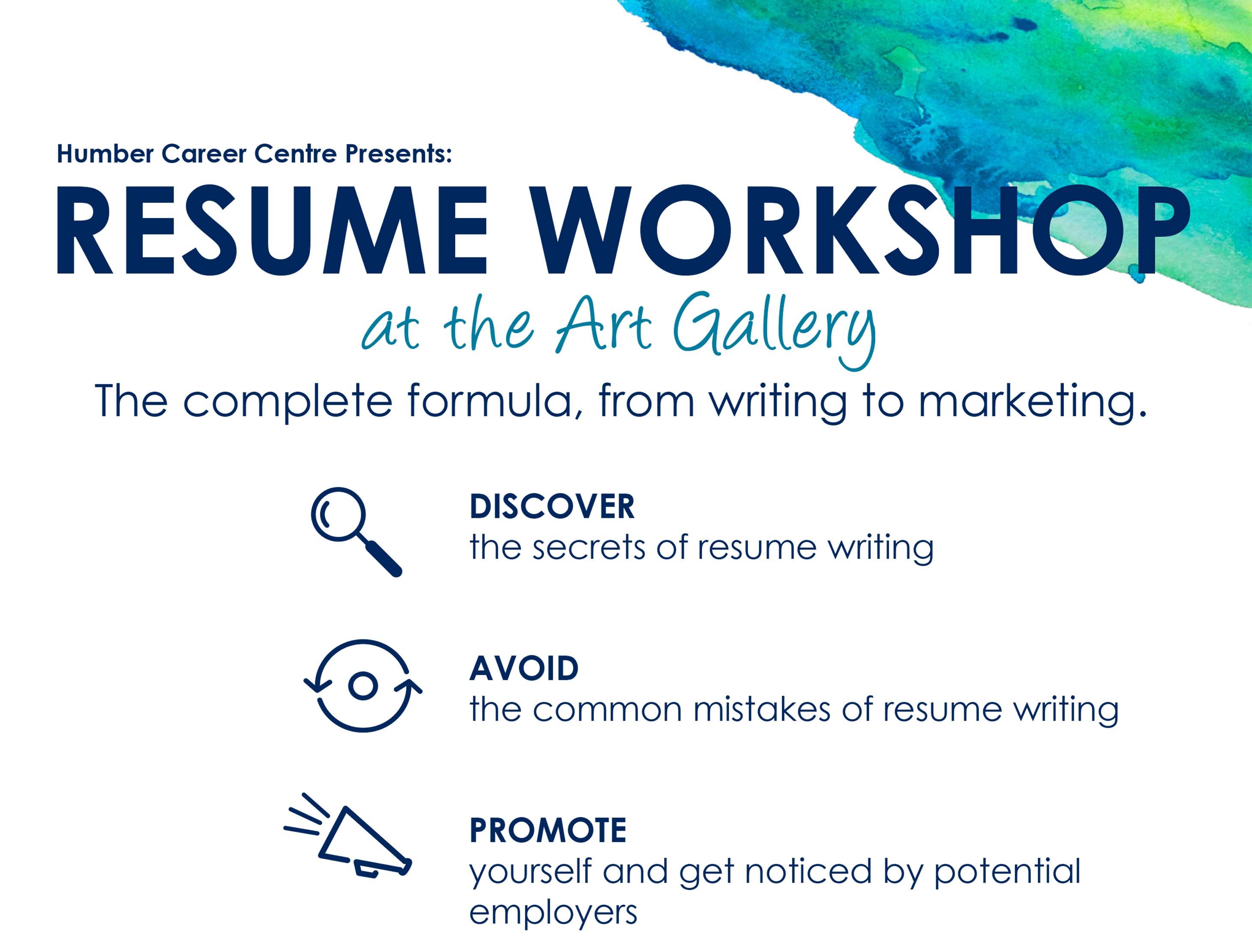 Humber Career Centre Presents:

RESUME WORKSHOP

at the Art Gallery

The complete formula, from writing to marketing.

DISCOVER
the secrets of resume writing

AVOID
the common mistakes of resume writing

PROMOTE
yourself and get noticed by potential employers